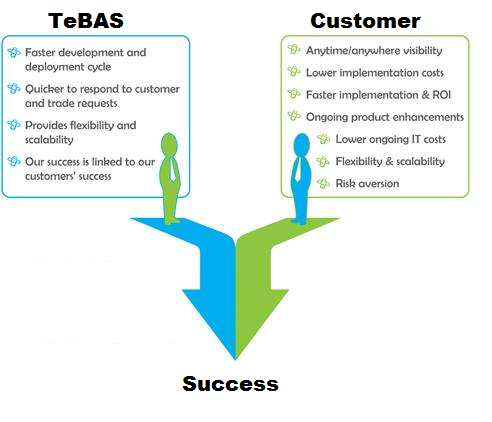 TeBAS

Faster development and deployment cycle

Quicker to respond to customer and trade requests

Provides flexibility and scalability

Our success is linked to our customers' success

Customer

Anytime/anywhere visibility

Lower implementation costs

Faster implementation & ROI

Ongoing product enhancements

Lower ongoing IT costs

Flexibility & scalability

Risk aversion

Success